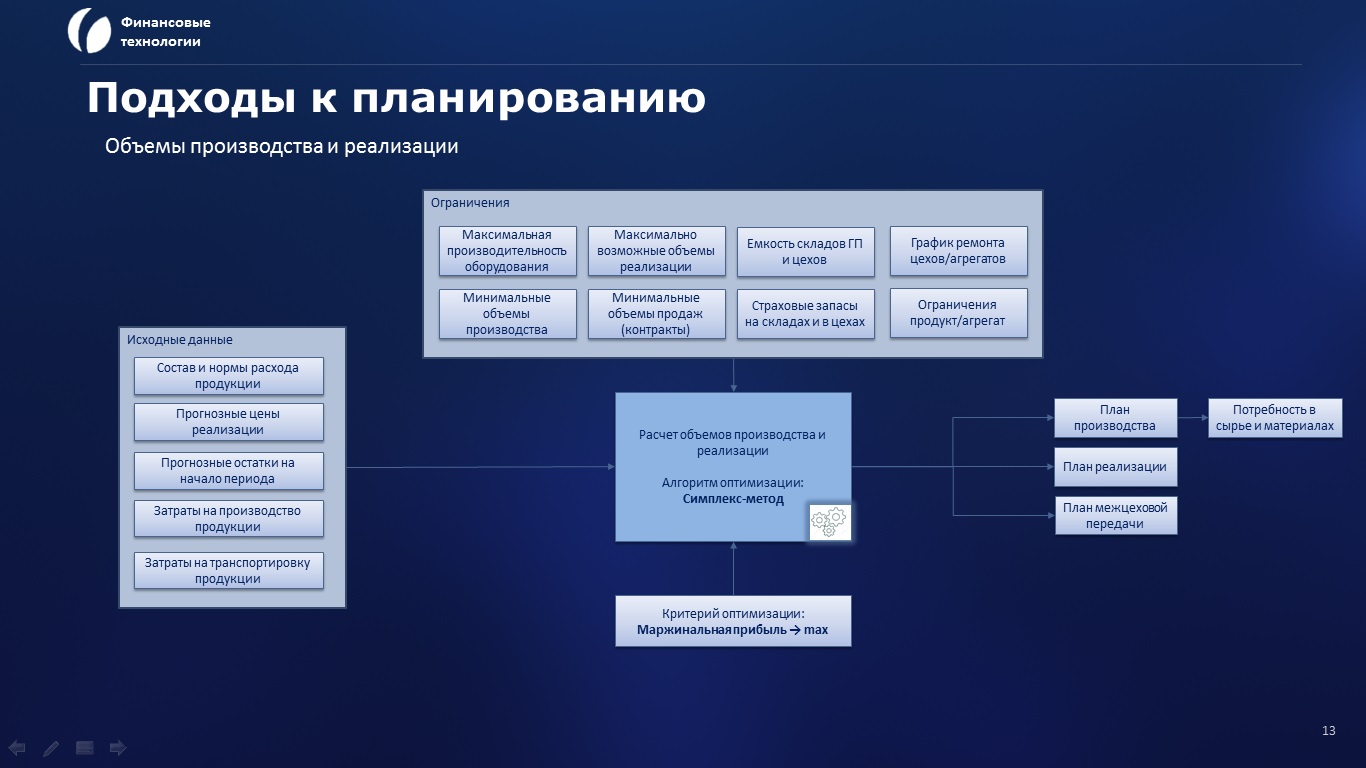 Финансовые технологии

Подходы к планированию

Объемы производства и реализации

Ограничения

Максимальная производительность оборудования

Максимально возможные объемы реализации

Емкость складов ГП и цехов

График ремонта цехов/агрегатов

Минимальные объемы производства

Минимальные объемы продаж (контракты)

Страховые запасы на складах и в цехах

Ограничения продукт/агрегат

Исходные данные

Состав и нормы расхода продукции

Прогнозные цены реализации

Прогнозные остатки на начало периода

Затраты на производство продукции

Затраты на транспортировку продукции

Расчет объемов производства и реализации

Алгоритм оптимизации: Симплекс-метод

Критерий оптимизации: Маржинальная прибыль → max

План производства

Потребность в сырье и материалах

План реализации

План межцеховой передачи

13